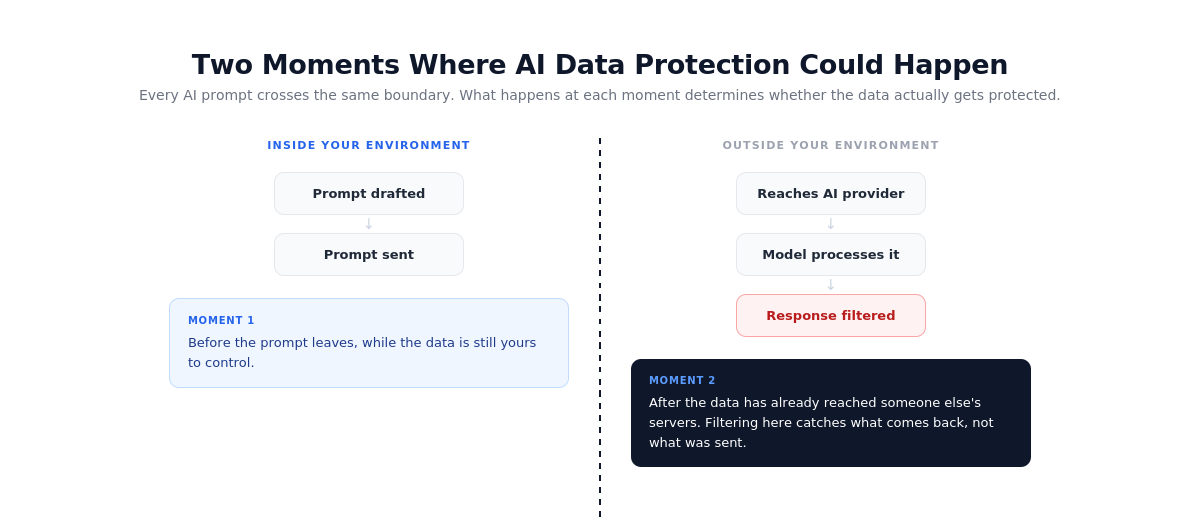 Two Moments Where AI Data Protection Could Happen

Every AI prompt crosses the same boundary. What happens at each moment determines whether the data actually gets protected.

INSIDE YOUR ENVIRONMENT

Prompt drafted
↓
Prompt sent

MOMENT 1
Before the prompt leaves, while the data is still yours to control.

OUTSIDE YOUR ENVIRONMENT

Reaches AI provider
↓
Model processes it
↓
Response filtered

MOMENT 2
After the data has already reached someone else's servers. Filtering here catches what comes back, not what was sent.